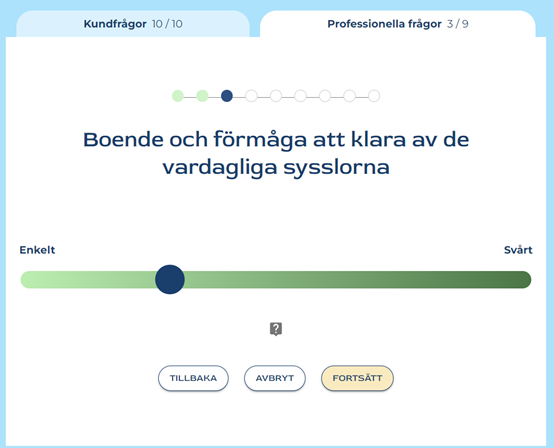 Kundfrågor 10 / 10

Professionella frågor 3 / 9

Boende och förmåga att klara av de vardagliga sysslorna

Enkelt

Svårt

?

TILLBAKA

AVBRYT

FORTSÄTT